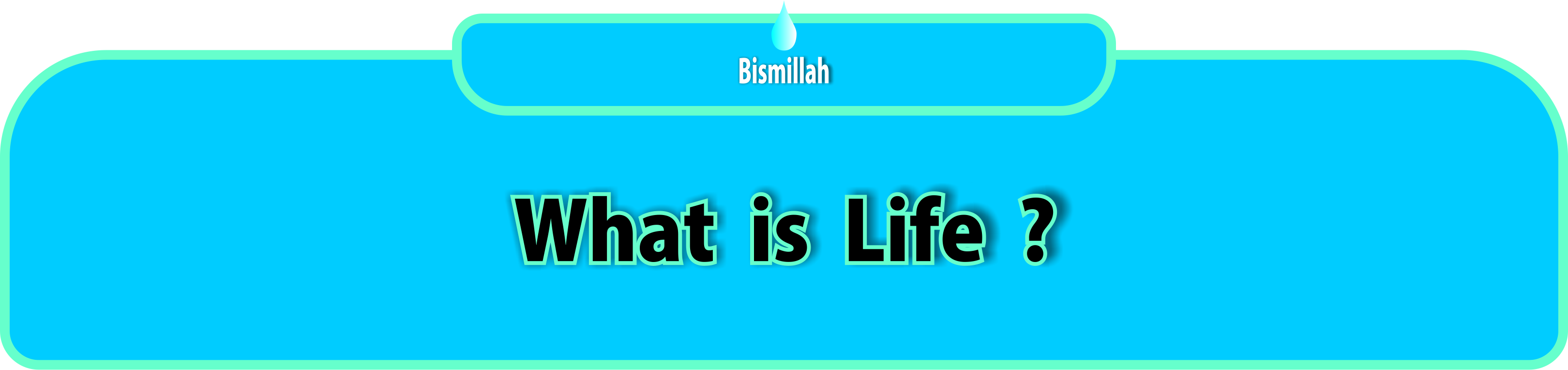 Bismillah

What is Life ?